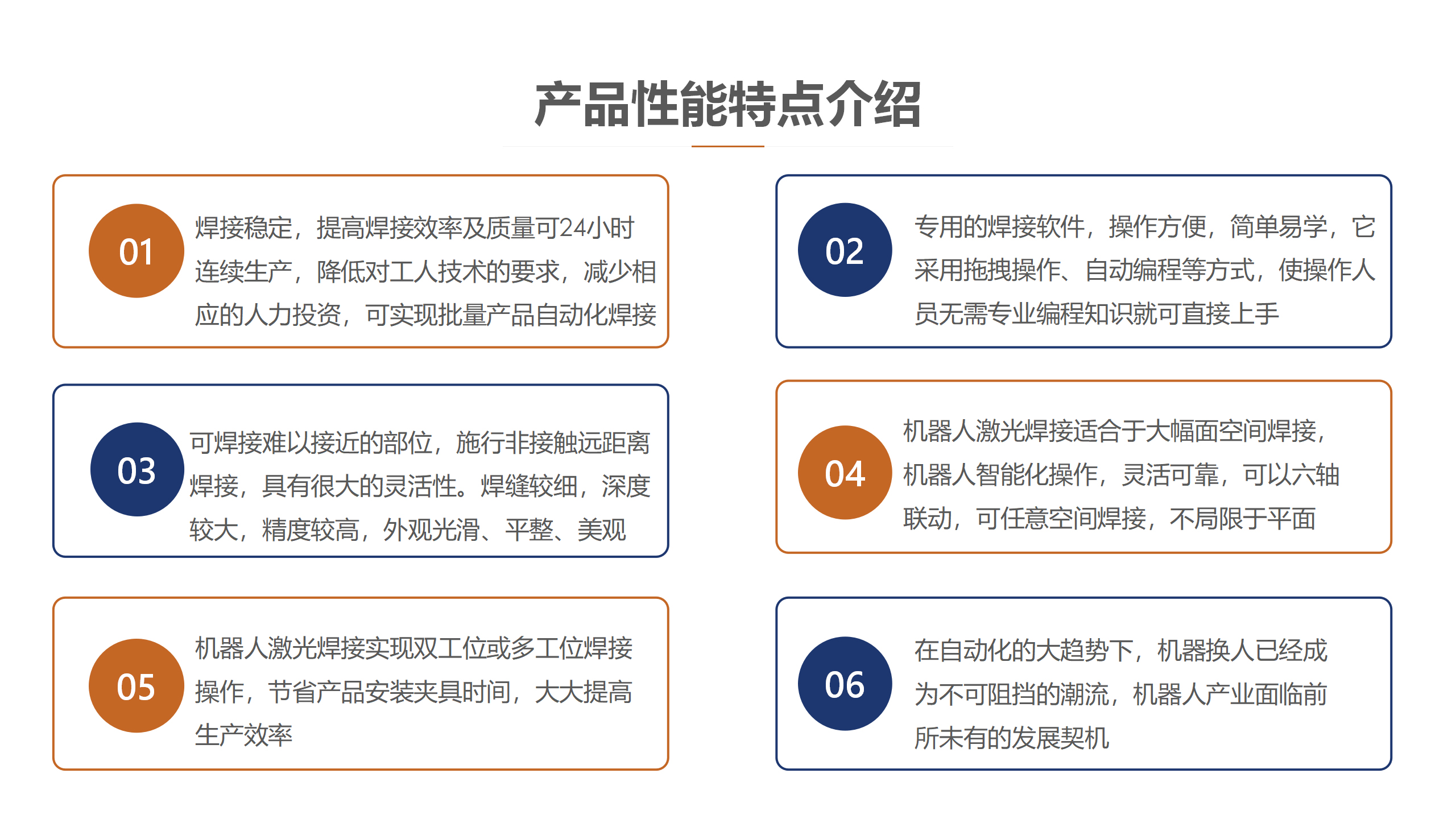 产品性能特点介绍

01

焊接稳定，提高焊接效率及质量可24小时连续生产，降低对工人技术的要求，减少相应的人力投资，可实现批量产品自动化焊接

02

专用的焊接软件，操作方便，简单易学，它采用拖拽操作、自动编程等方式，使操作人员无需专业编程知识就可直接上手

03

可焊接难以接近的部位，施行非接触远距离焊接，具有很大的灵活性。焊缝较细，深度较大，精度较高，外观光滑、平整、美观

04

机器人激光焊接适合于大幅面空间焊接，机器人智能化操作，灵活可靠，可以六轴联动，可任意空间焊接，不局限于平面

05

机器人激光焊接实现双工位或多工位焊接操作，节省产品安装夹具时间，大大提高生产效率

06

在自动化的大趋势下，机器换人已经成为不可阻挡的潮流，机器人产业面临前所未有的发展契机